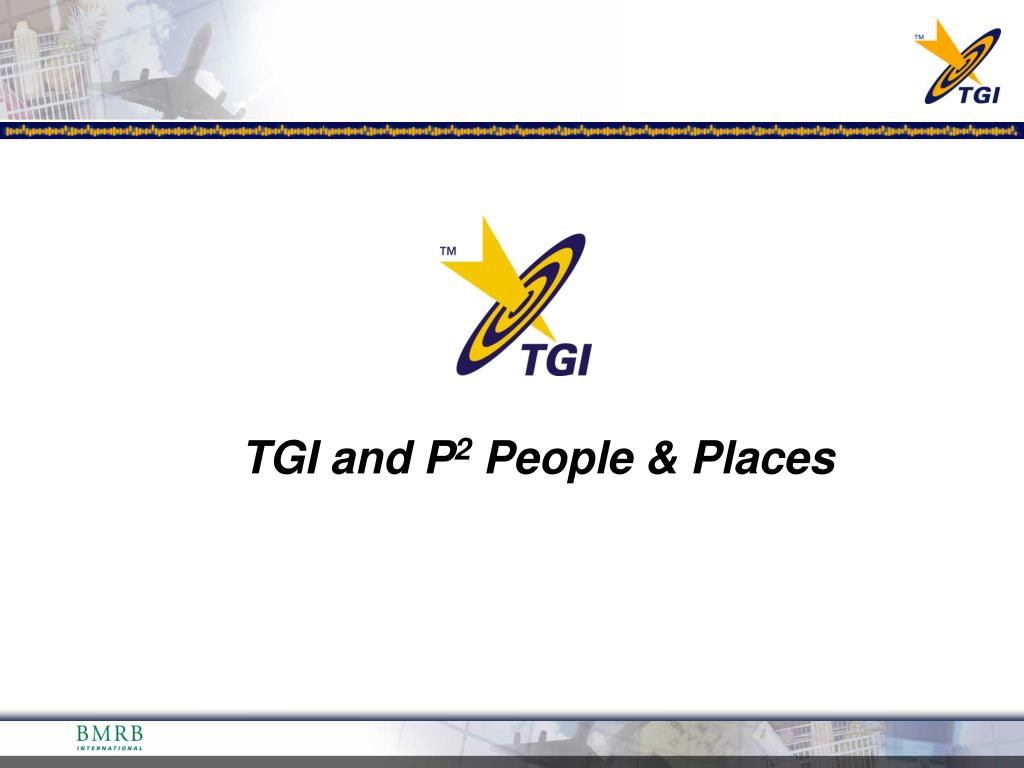 TM
TGI

TM
TGI

TGI and $P^2$ People & Places

BMRB
INTERNATIONAL